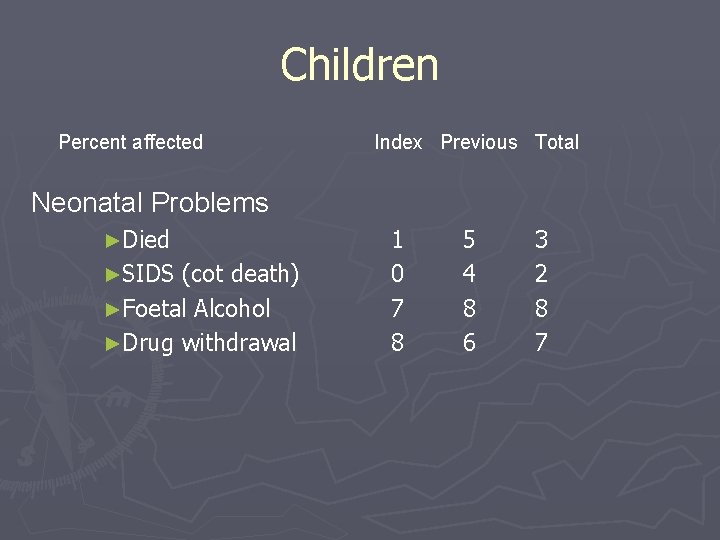 Children

| Percent affected | Index | Previous | Total |
|---|---|---|---|
| Neonatal Problems | | | |
| ►Died | 1 | 5 | 3 |
| ►SIDS (cot death) | 0 | 4 | 2 |
| ►Foetal Alcohol | 7 | 8 | 8 |
| ►Drug withdrawal | 8 | 6 | 7 |